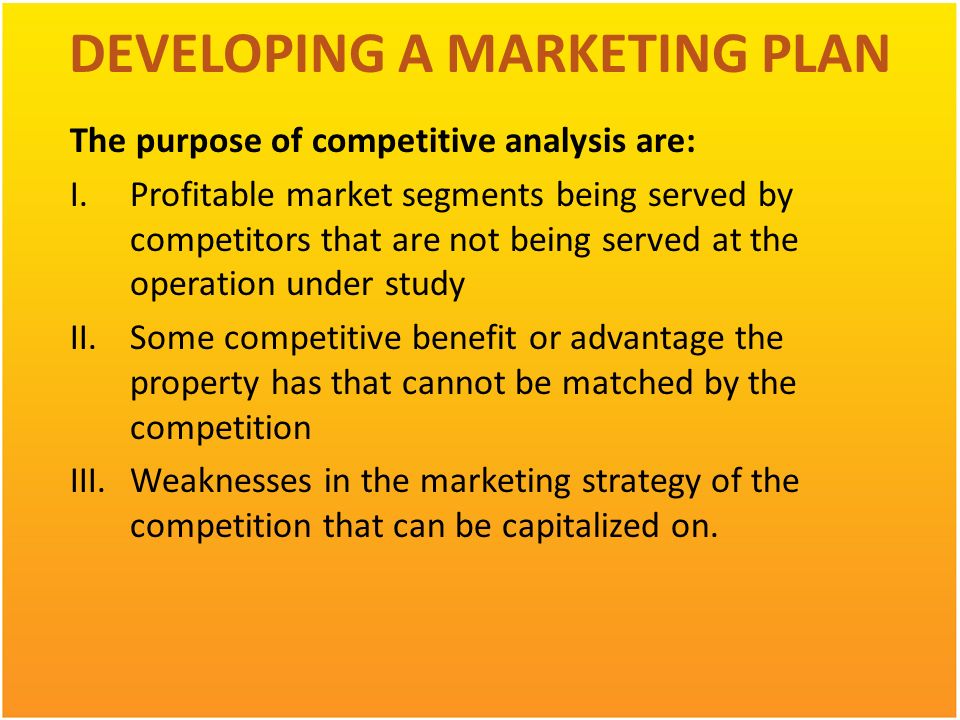 DEVELOPING A MARKETING PLAN

The purpose of competitive analysis are:

I. Profitable market segments being served by competitors that are not being served at the operation under study

II. Some competitive benefit or advantage the property has that cannot be matched by the competition

III. Weaknesses in the marketing strategy of the competition that can be capitalized on.